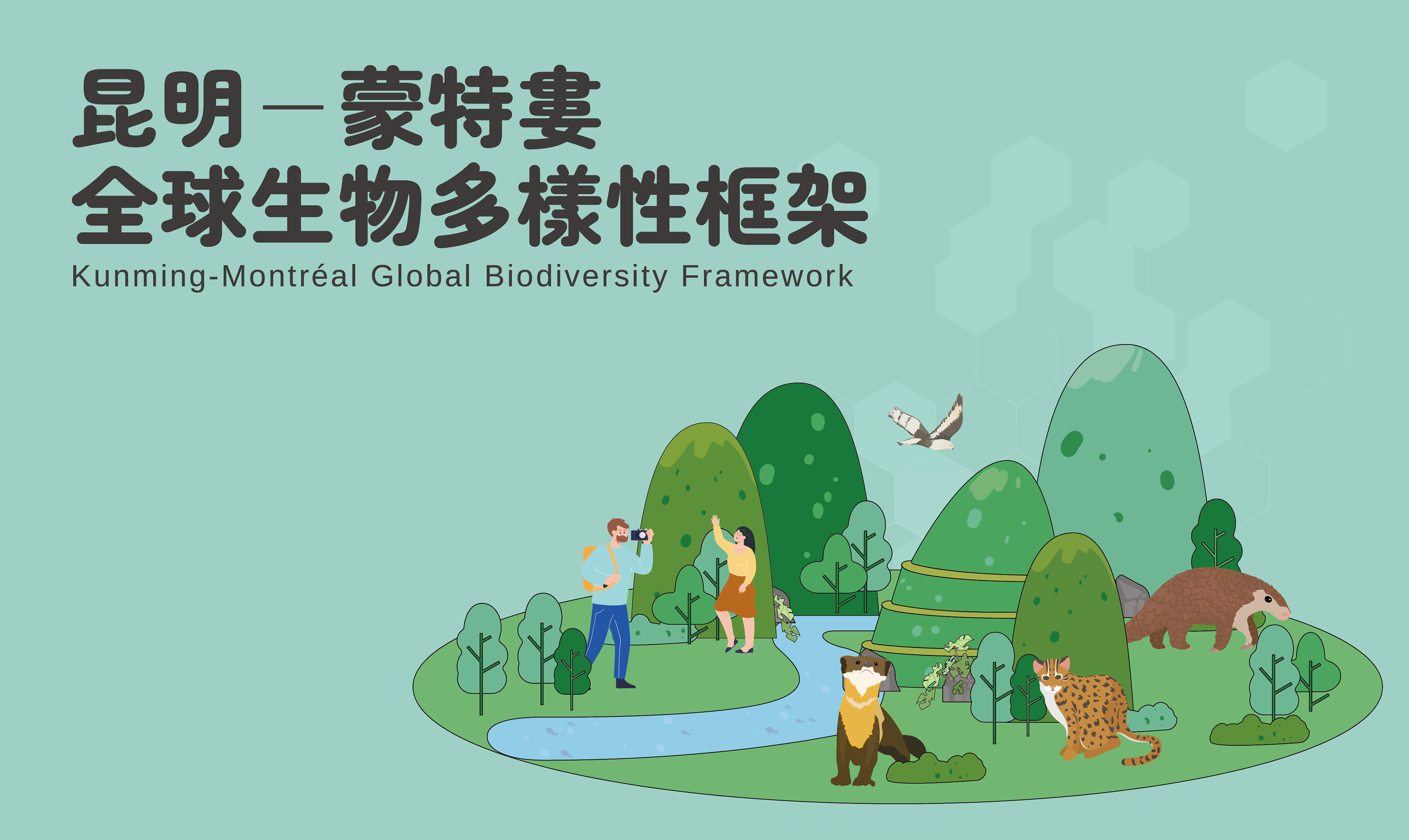 昆明—蒙特婁
全球生物多樣性框架
Kunming-Montréal Global Biodiversity Framework